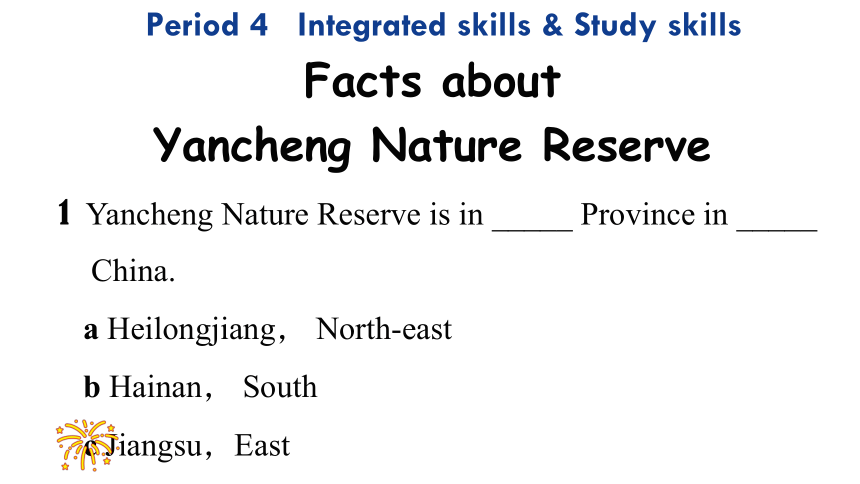 Period 4 Integrated skills & Study skills

Facts about Yancheng Nature Reserve

1 Yancheng Nature Reserve is in _____ Province in _____ China.

a Heilongjiang， North-east

b Hainan， South

c Jiangsu， East